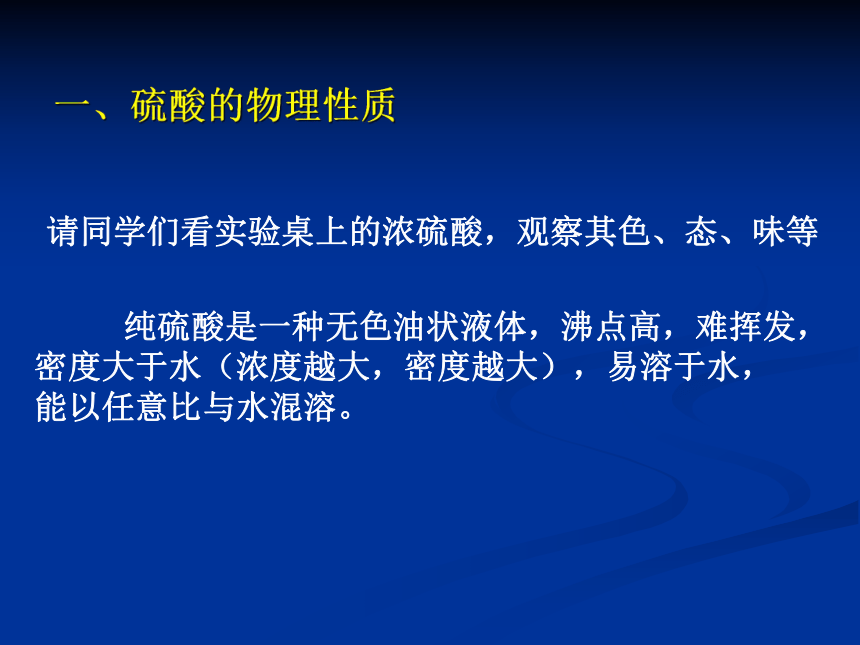 一、硫酸的物理性质

请同学们看实验桌上的浓硫酸，观察其色、态、味等

纯硫酸是一种无色油状液体，沸点高，难挥发，密度大于水（浓度越大，密度越大），易溶于水，能以任意比与水混溶。